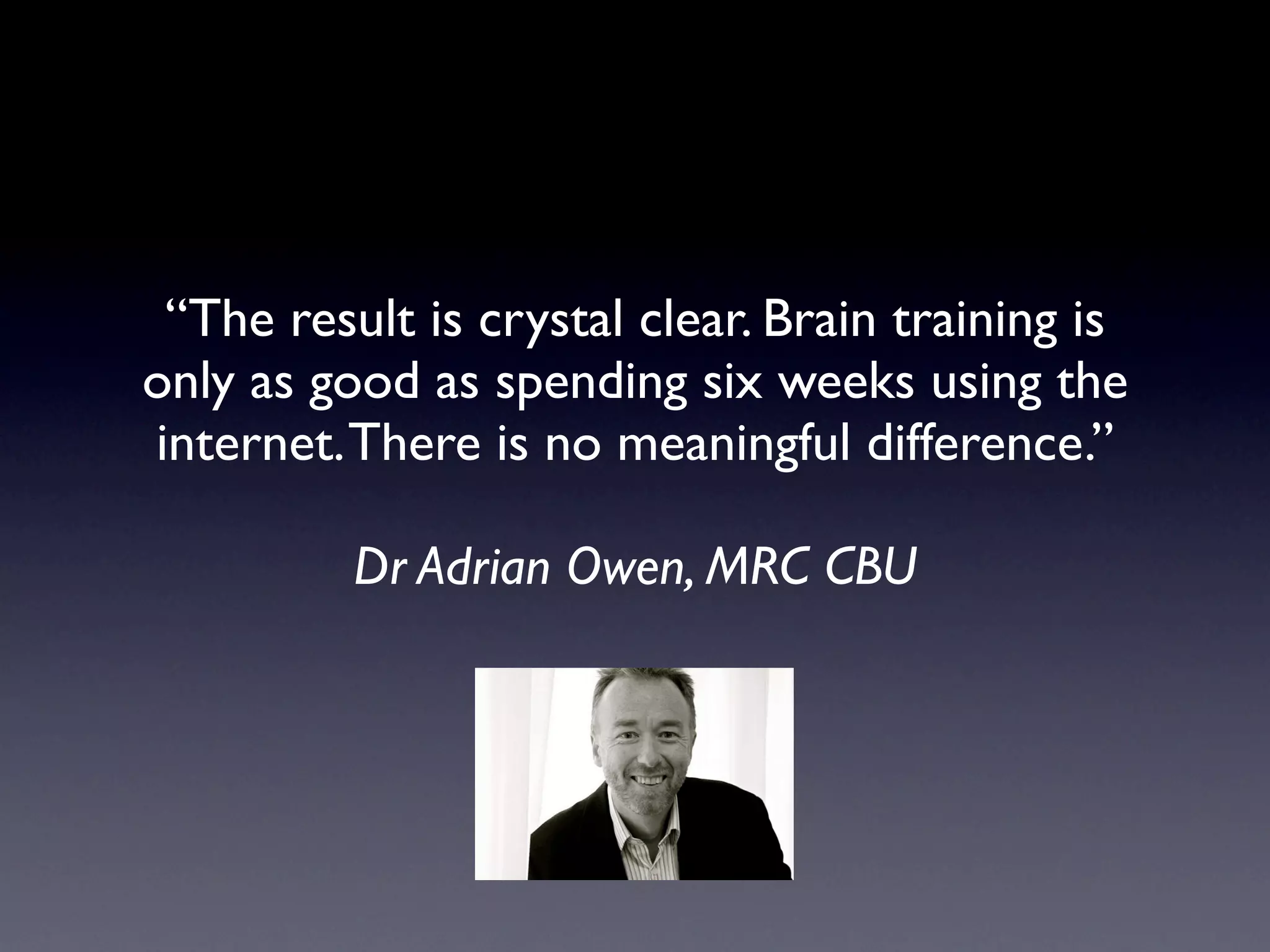 “The result is crystal clear. Brain training is only as good as spending six weeks using the internet. There is no meaningful difference.”

Dr Adrian Owen, MRC CBU